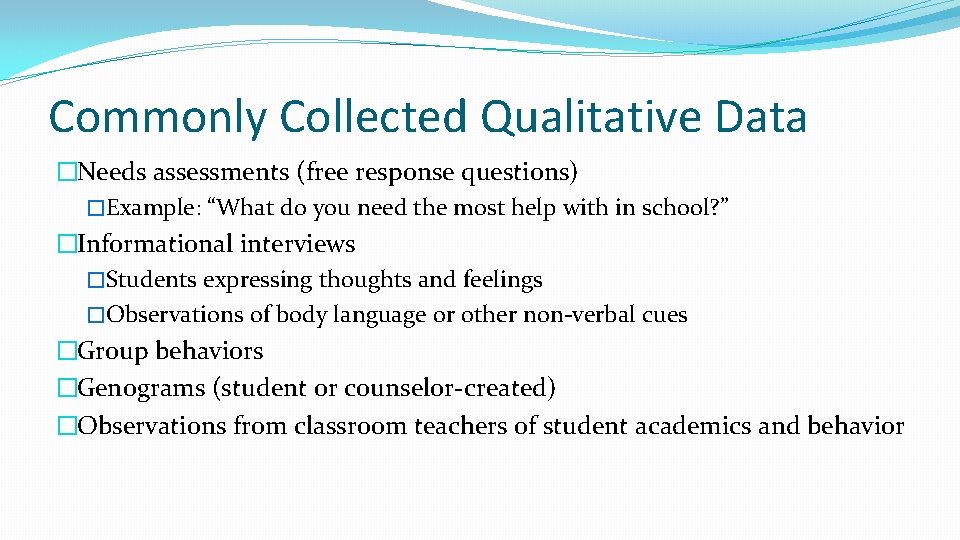 Commonly Collected Qualitative Data

�Needs assessments (free response questions)

�Example: “What do you need the most help with in school?”

�Informational interviews

�Students expressing thoughts and feelings

�Observations of body language or other non-verbal cues

�Group behaviors

�Genograms (student or counselor-created)

�Observations from classroom teachers of student academics and behavior